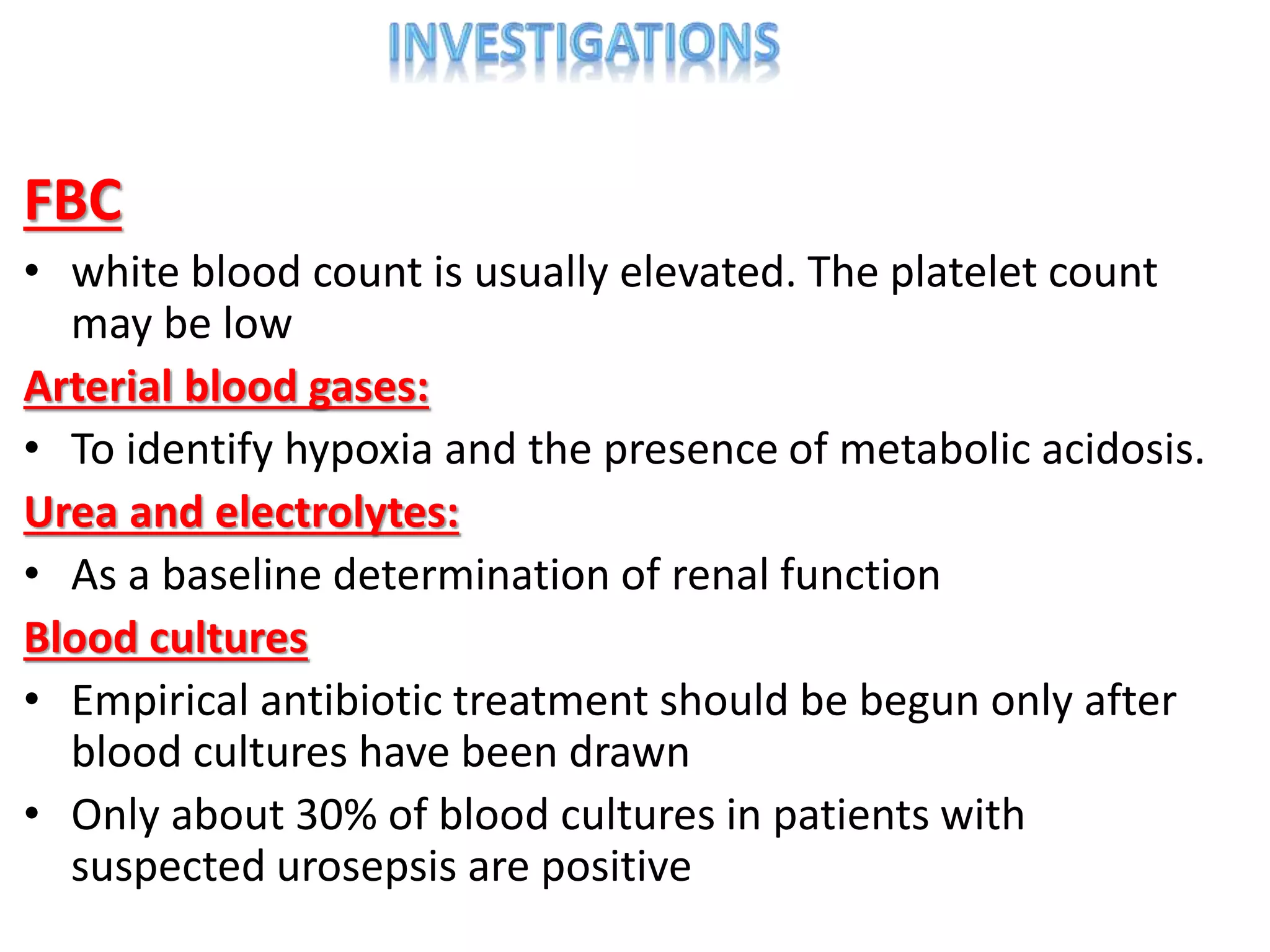 INVESTIGATIONS

FBC

• white blood count is usually elevated. The platelet count may be low

Arterial blood gases:

• To identify hypoxia and the presence of metabolic acidosis.

Urea and electrolytes:

• As a baseline determination of renal function

Blood cultures

• Empirical antibiotic treatment should be begun only after blood cultures have been drawn

• Only about 30% of blood cultures in patients with suspected urosepsis are positive